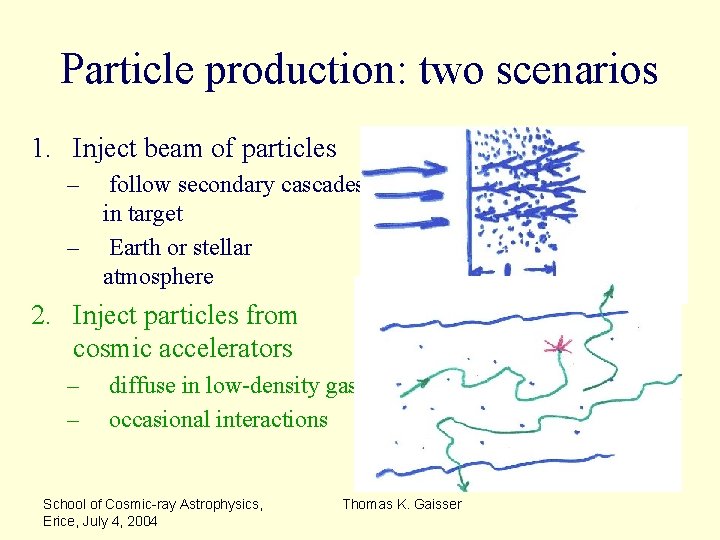 Particle production: two scenarios

1. Inject beam of particles
– follow secondary cascades in target
– Earth or stellar atmosphere

2. Inject particles from cosmic accelerators
– diffuse in low-density gas
– occasional interactions

School of Cosmic-ray Astrophysics, Erice, July 4, 2004

Thomas K. Gaisser